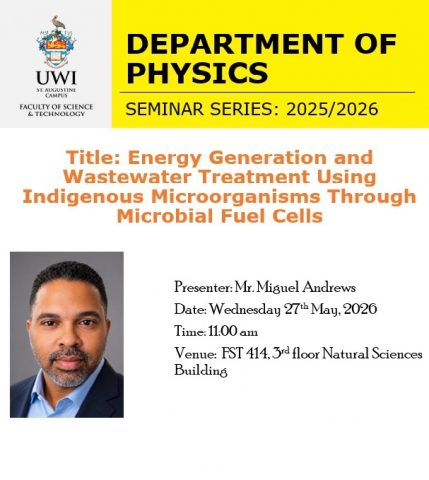 UWI
ST. AUGUSTINE CAMPUS
FACULTY OF SCIENCE & TECHNOLOGY

DEPARTMENT OF PHYSICS

SEMINAR SERIES: 2025/2026

Title: Energy Generation and Wastewater Treatment Using Indigenous Microorganisms Through Microbial Fuel Cells

Presenter: Mr. Miguel Andrews

Date: Wednesday 27$^{th}$ May, 2026

Time: 11:00 am

Venue: FST 414, 3$^{rd}$ floor Natural Sciences Building